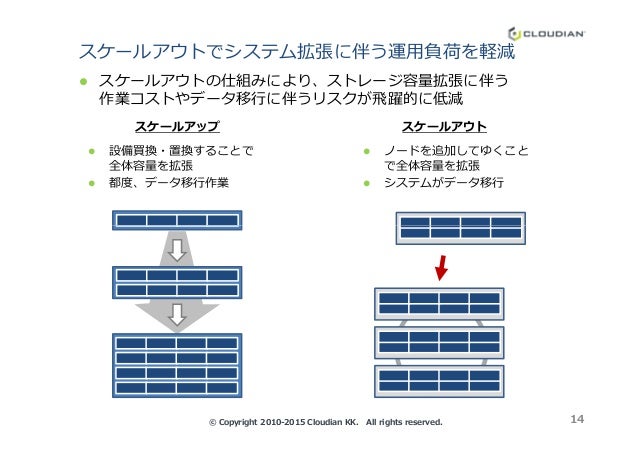 CLOUDIAN

スケールアウトでシステム拡張に伴う運用負荷を軽減

● スケールアウトの仕組みにより、ストレージ容量拡張に伴う作業コストやデータ移行に伴うリスクが飛躍的に低減

スケールアップ

● 設備買換・置換することで全体容量を拡張
● 都度、データ移行作業

スケールアウト

● ノードを追加してゆくことで全体容量を拡張
● システムがデータ移行

© Copyright 2010-2015 Cloudian KK. All rights reserved.

14